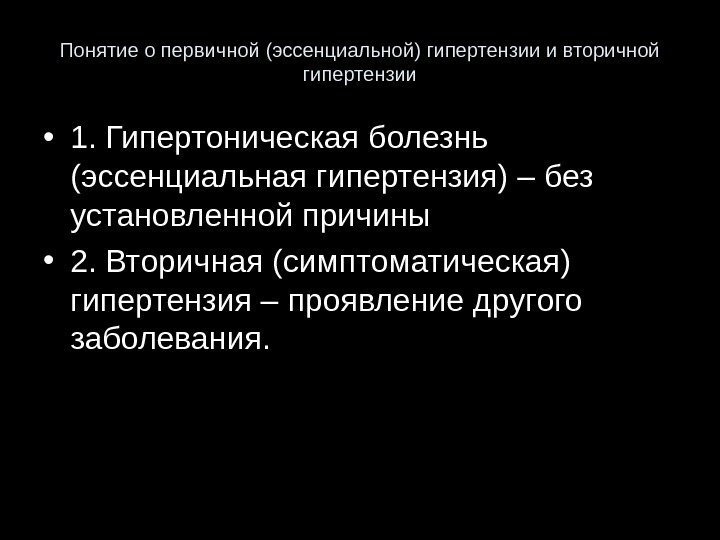 Понятие о первичной (эссенциальной) гипертензии и вторичной гипертензии

• 1. Гипертоническая болезнь (эссенциальная гипертензия) – без установленной причины

• 2. Вторичная (симптоматическая) гипертензия – проявление другого заболевания.